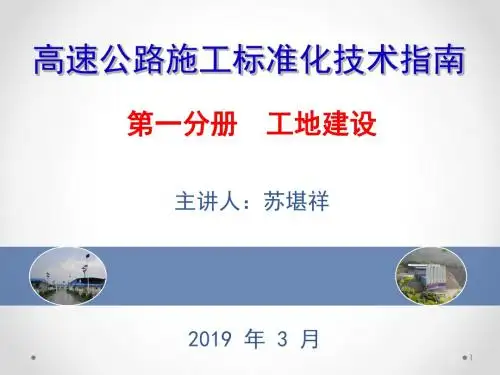 高速公路施工标准化技术指南

第一分册　工地建设

主讲人：苏堪祥

2019 年 3 月

1